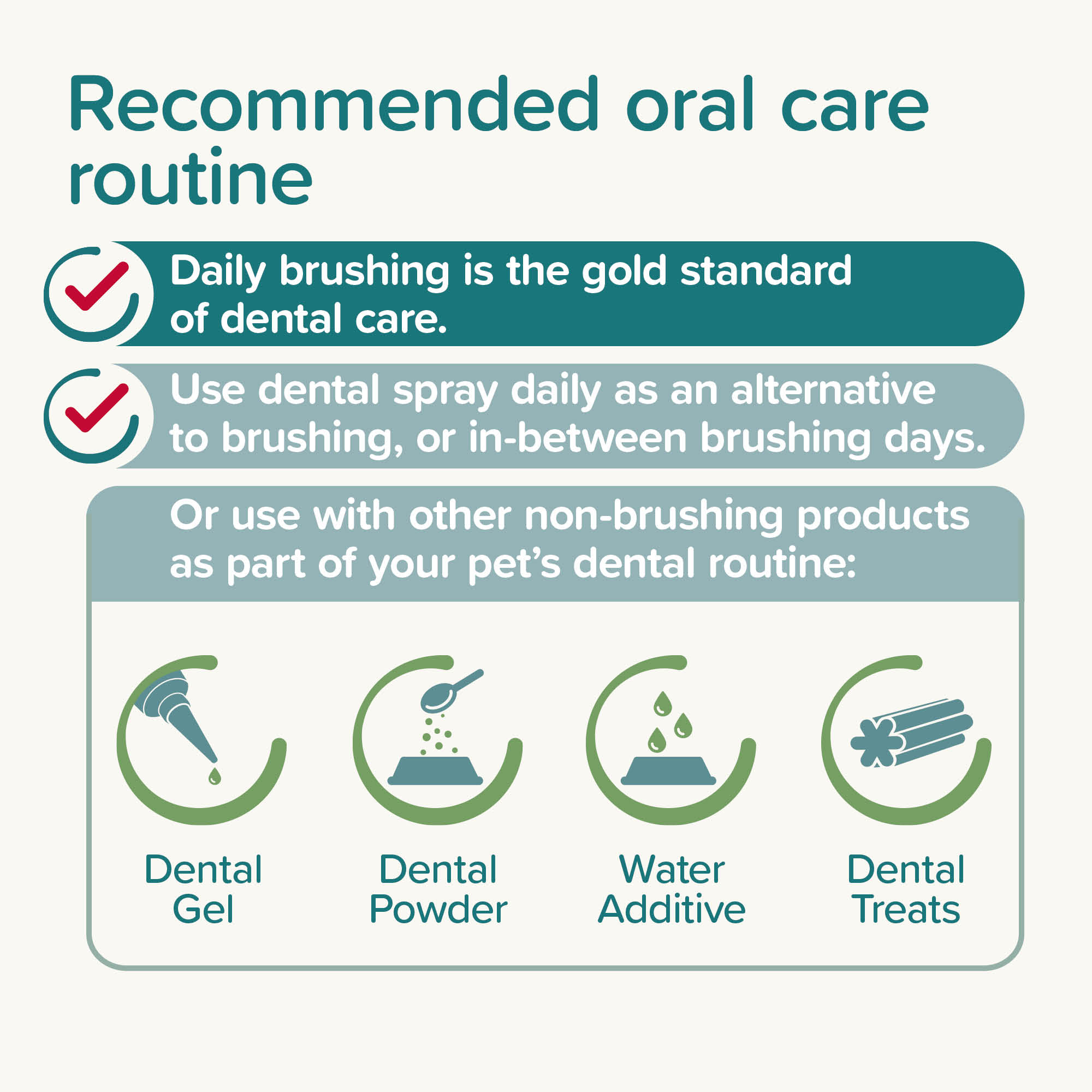 Recommended oral care routine

Daily brushing is the gold standard of dental care.

Use dental spray daily as an alternative to brushing, or in-between brushing days.

Or use with other non-brushing products as part of your pet's dental routine:

Dental Gel

Dental Powder

Water Additive

Dental Treats